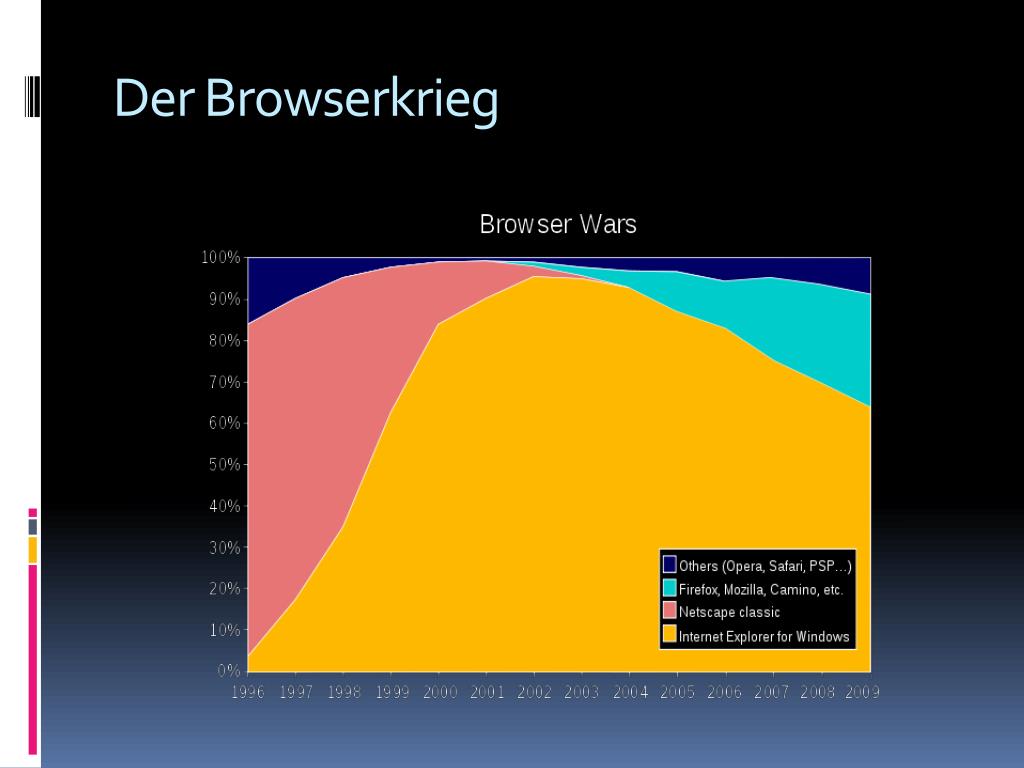 Der Browserkrieg

Browser Wars

100%
90%
80%
70%
60%
50%
40%
30%
20%
10%
0%

1996 1997 1998 1999 2000 2001 2002 2003 2004 2005 2006 2007 2008 2009

Others (Opera, Safari, PSP…)
Firefox, Mozilla, Camino, etc.
Netscape classic
Internet Explorer for Windows